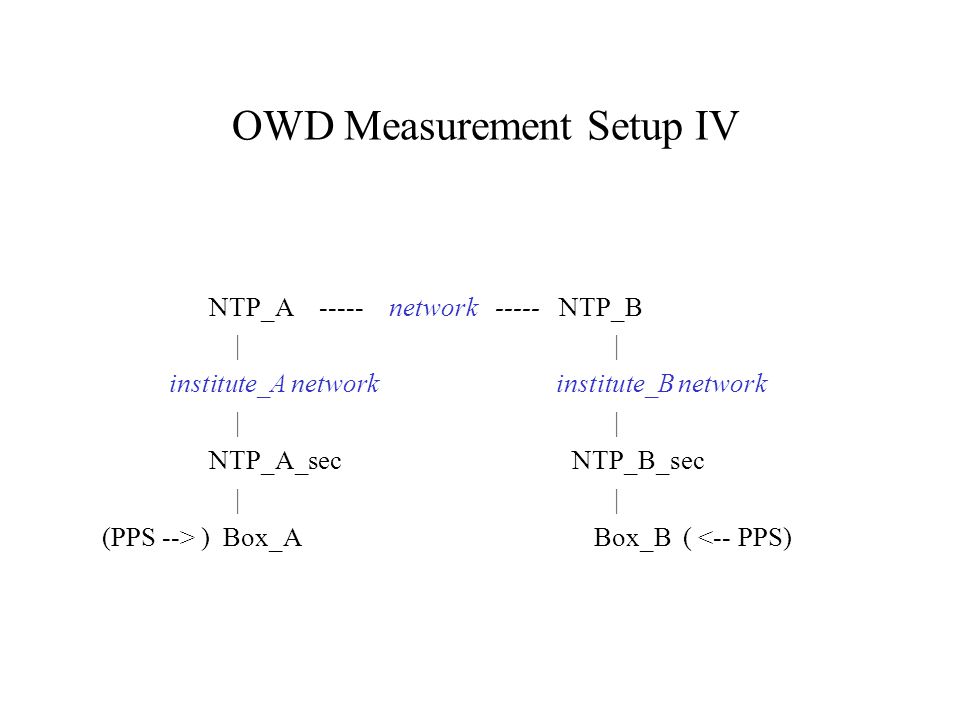 OWD Measurement Setup IV

NTP_A ----- network ----- NTP_B
| |
institute_A network institute_B network
| |
NTP_A_sec NTP_B_sec
| |
(PPS --> ) Box_A Box_B ( <-- PPS)